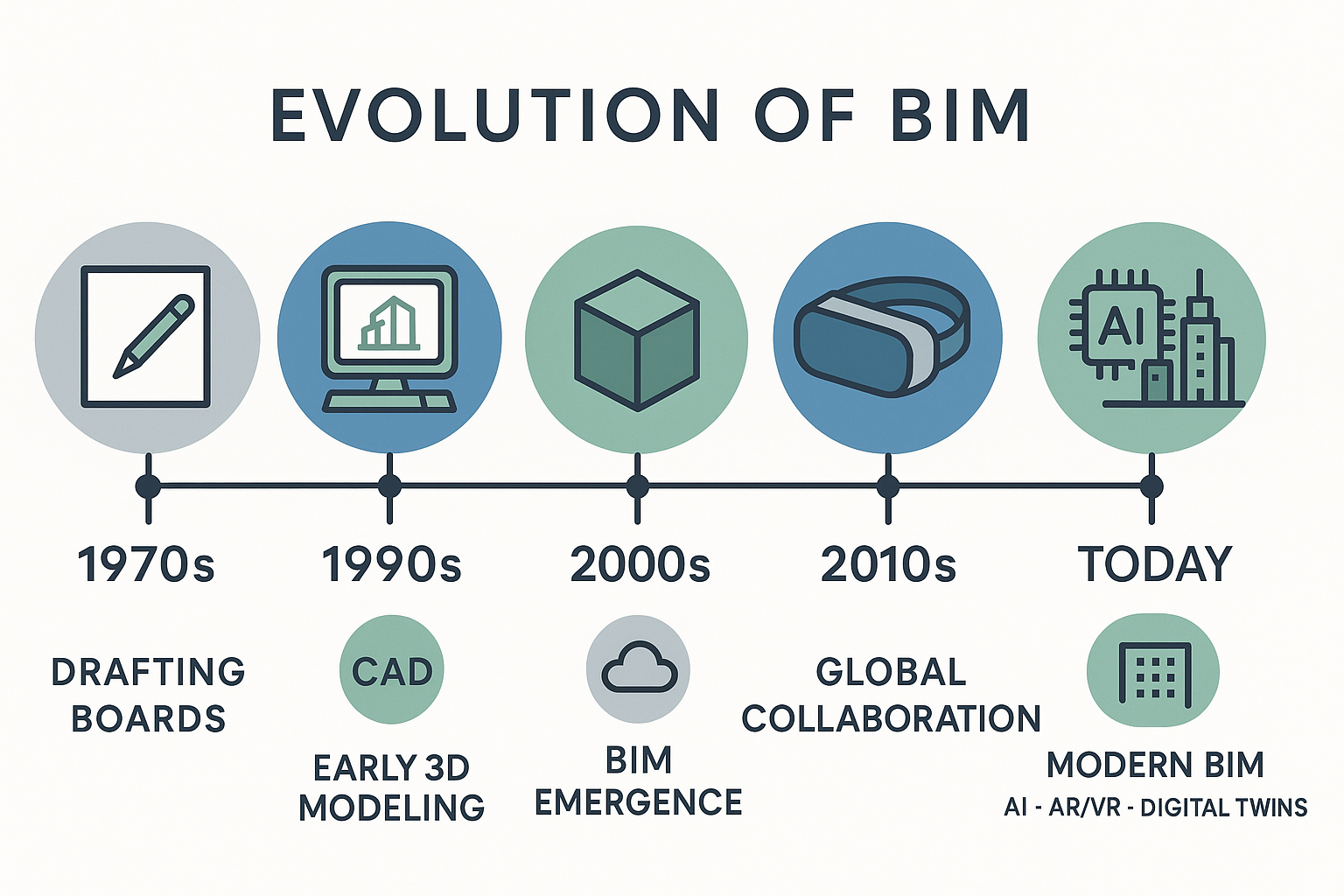 EVOLUTION OF BIM

AI

1970s

DRAFTING BOARDS

1990s

CAD

EARLY 3D MODELING

2000s

BIM EMERGENCE

2010s

GLOBAL COLLABORATION

TODAY

MODERN BIM

AI - AR/VR - DIGITAL TWINS